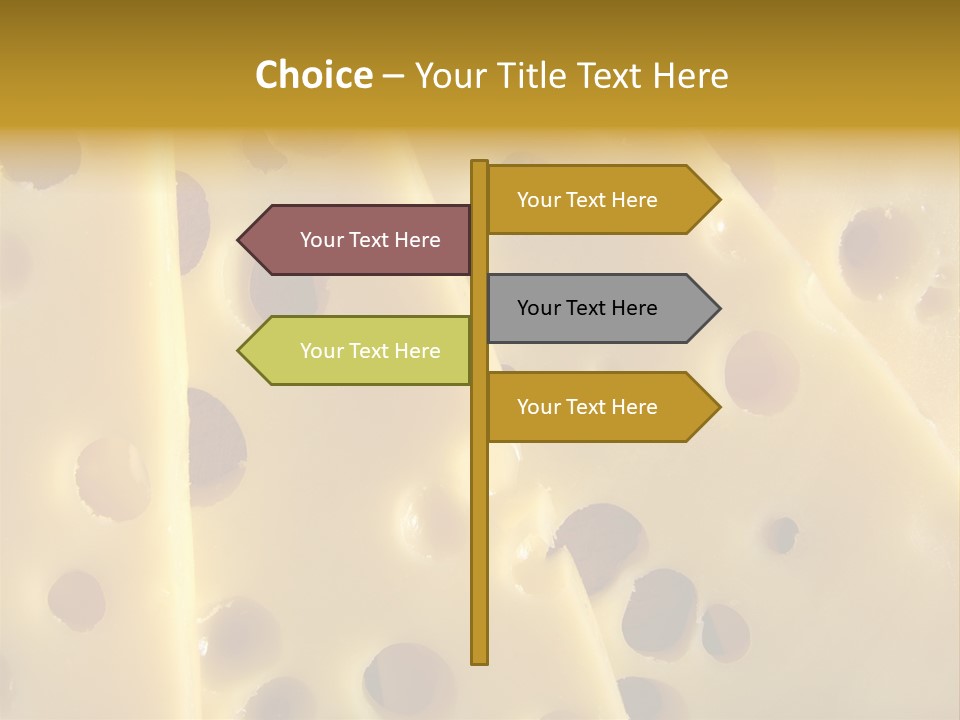 Choice – Your Title Text Here

Your Text Here

Your Text Here

Your Text Here

Your Text Here

Your Text Here